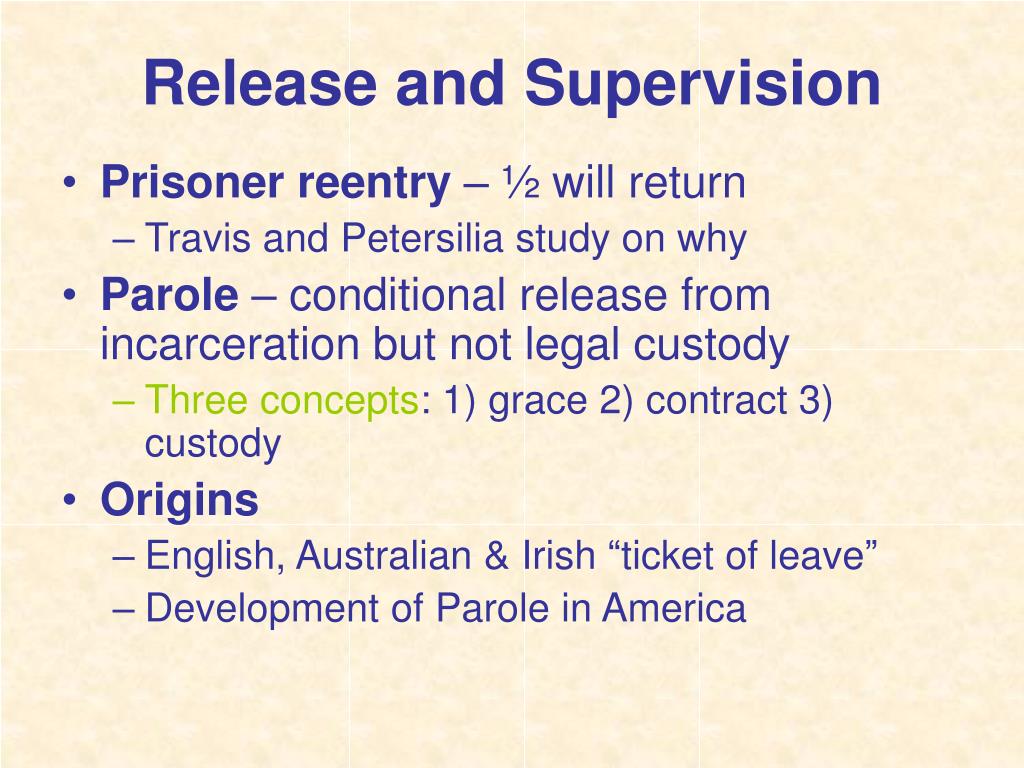 Release and Supervision

• Prisoner reentry – ½ will return
  – Travis and Petersilia study on why
• Parole – conditional release from incarceration but not legal custody
  – Three concepts: 1) grace 2) contract 3) custody
• Origins
  – English, Australian & Irish “ticket of leave”
  – Development of Parole in America